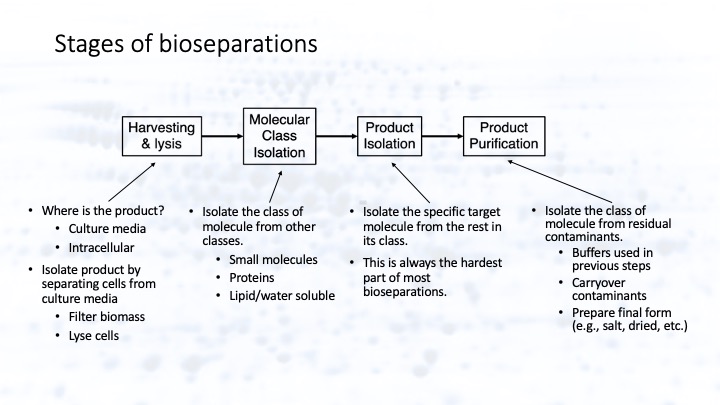 Stages of bioseparations

Harvesting & lysis

Molecular Class Isolation

Product Isolation

Product Purification

• Where is the product?
 • Culture media
 • Intracellular
• Isolate product by separating cells from culture media
 • Filter biomass
 • Lyse cells

• Isolate the class of molecule from other classes.
 • Small molecules
 • Proteins
 • Lipid/water soluble

• Isolate the specific target molecule from the rest in its class.
• This is always the hardest part of most bioseparations.

• Isolate the class of molecule from residual contaminants.
 • Buffers used in previous steps
 • Carryover contaminants
 • Prepare final form (e.g., salt, dried, etc.)